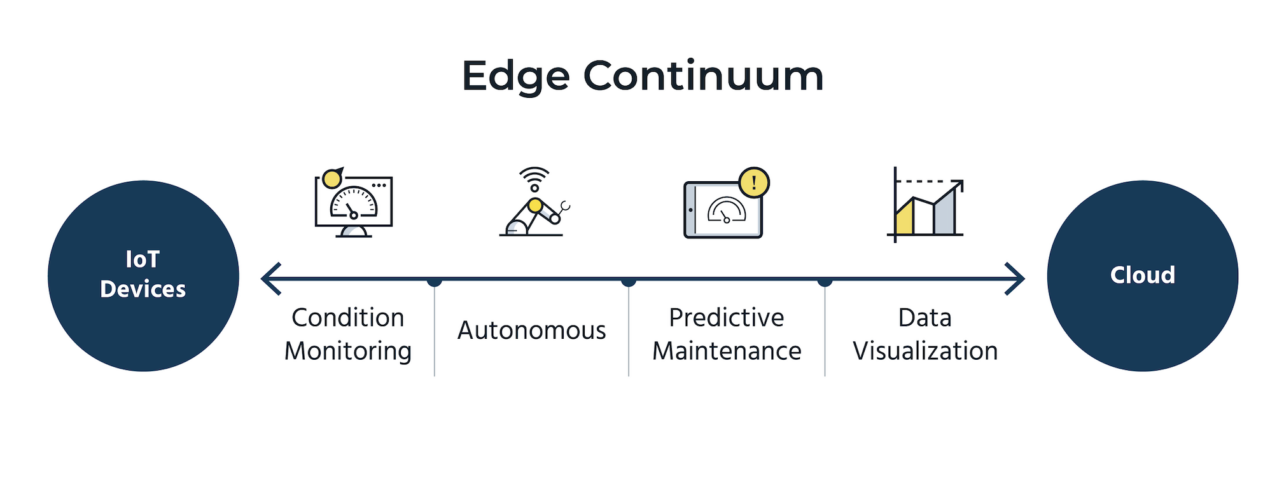 Edge Continuum

IoT Devices

Condition Monitoring

Autonomous

Predictive Maintenance

Data Visualization

Cloud